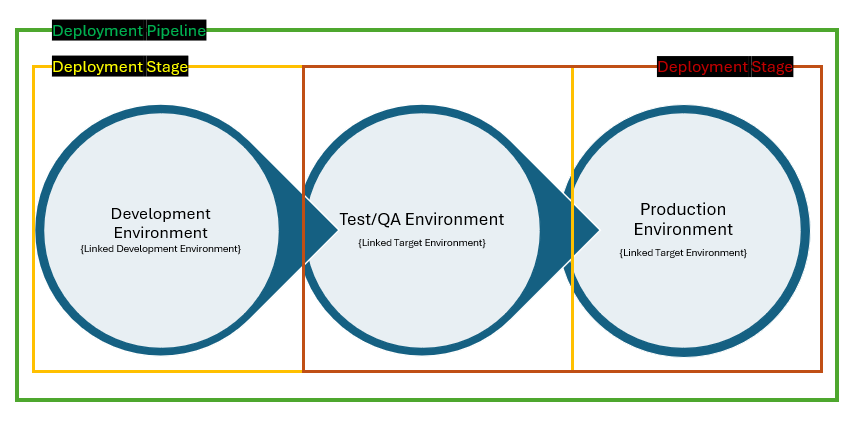 Deployment Pipeline

Deployment Stage

Deployment Stage

Development Environment
{Linked Development Environment}

Test/QA Environment
{Linked Target Environment}

Production Environment
{Linked Target Environment}